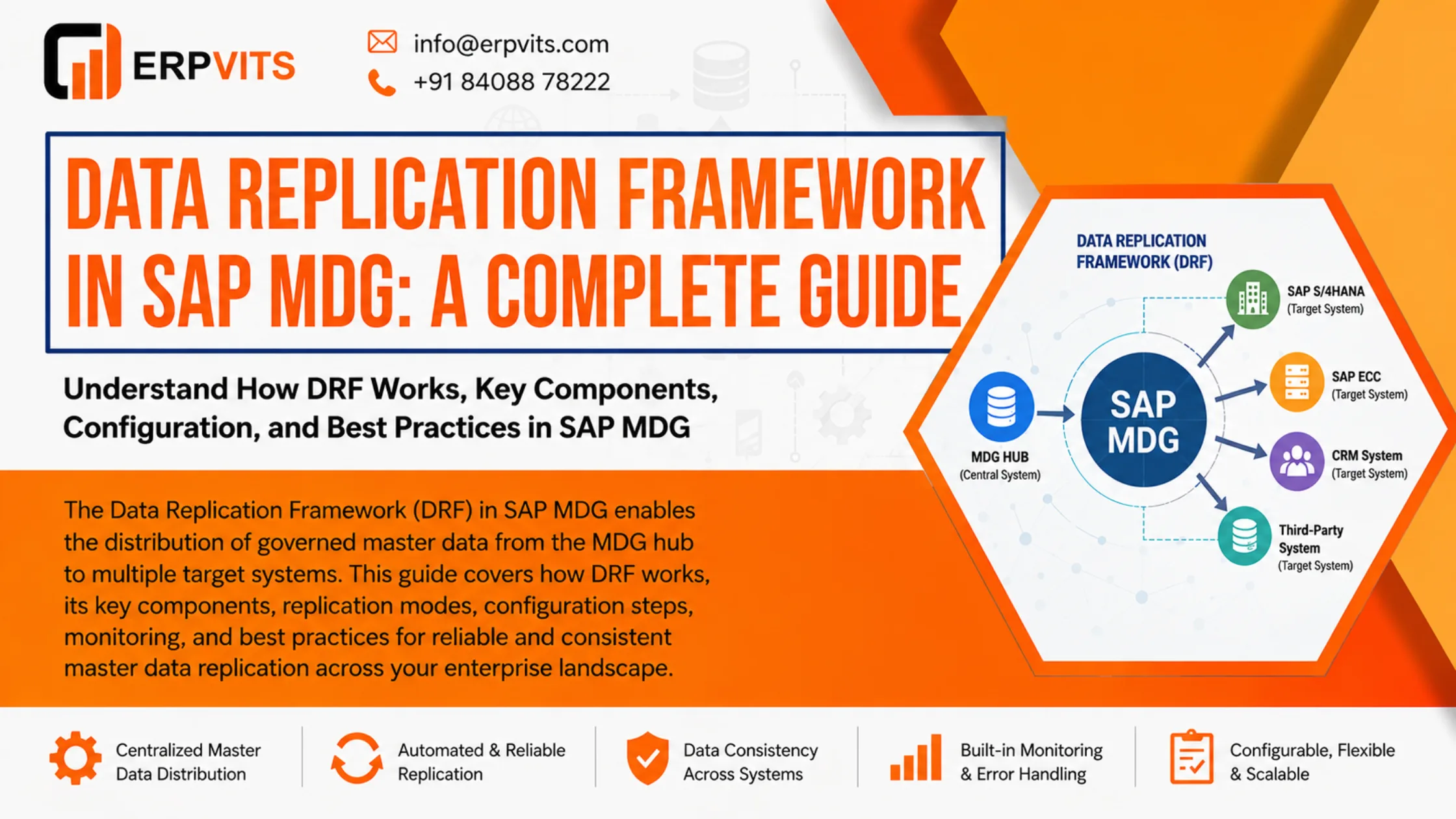 ERPVITS

info@erpvits.com
+91 84088 78222

DATA REPLICATION FRAMEWORK IN SAP MDG: A COMPLETE GUIDE

Understand How DRF Works, Key Components, Configuration, and Best Practices in SAP MDG

The Data Replication Framework (DRF) in SAP MDG enables the distribution of governed master data from the MDG hub to multiple target systems. This guide covers how DRF works, its key components, replication modes, configuration steps, monitoring, and best practices for reliable and consistent master data replication across your enterprise landscape.

DATA REPLICATION FRAMEWORK (DRF)

MDG HUB (Central System)

SAP MDG

SAP S/4HANA (Target System)

SAP ECC (Target System)

CRM System (Target System)

Third-Party System (Target System)

Centralized Master Data Distribution

Automated & Reliable Replication

Data Consistency Across Systems

Built-in Monitoring & Error Handling

Configurable, Flexible & Scalable